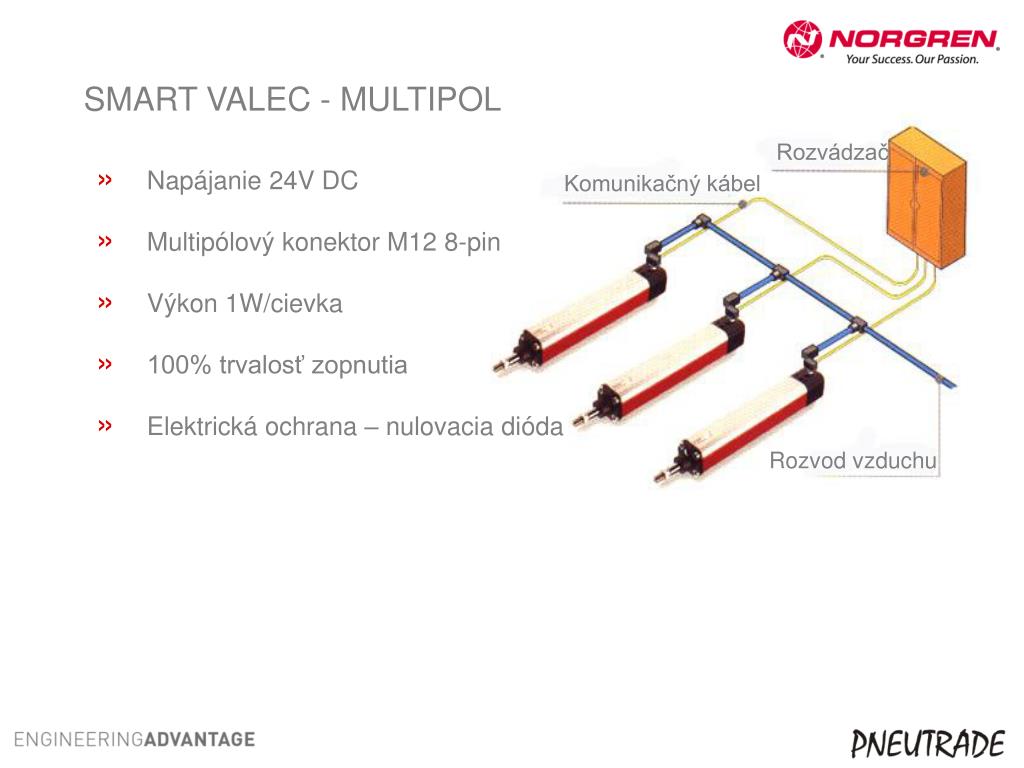 NORGREN
Your Success. Our Passion.

SMART VALEC - MULTIPOL

» Napájanie 24V DC

» Multipólový konektor M12 8-pin

» Výkon 1W/cievka

» 100% trvalosť zopnutia

» Elektrická ochrana – nulovacia dióda

Rozvádzač
Komunikačný kábel
Rozvod vzduchu

ENGINEERINGADVANTAGE

PNEUTRADE